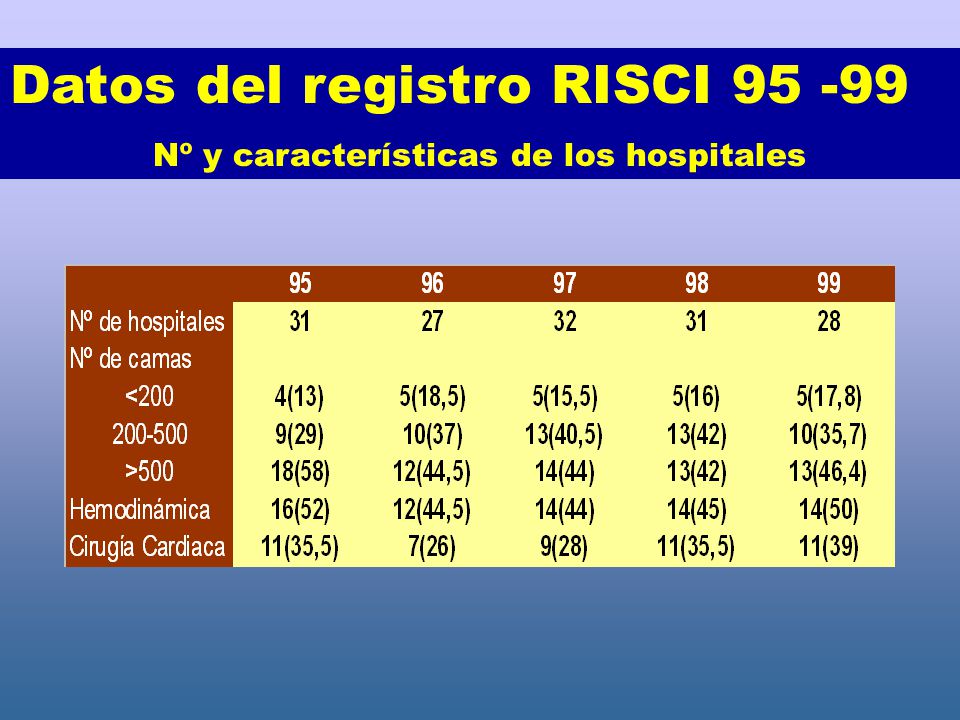 Datos del registro RISCI 95 -99

Nº y características de los hospitales

| | 95 | 96 | 97 | 98 | 99 |
|---|---|---|---|---|---|
| Nº de hospitales | 31 | 27 | 32 | 31 | 28 |
| Nº de camas | | | | | |
| <200 | 4(13) | 5(18,5) | 5(15,5) | 5(16) | 5(17,8) |
| 200-500 | 9(29) | 10(37) | 13(40,5) | 13(42) | 10(35,7) |
| >500 | 18(58) | 12(44,5) | 14(44) | 13(42) | 13(46,4) |
| Hemodinámica | 16(52) | 12(44,5) | 14(44) | 14(45) | 14(50) |
| Cirugía Cardiaca | 11(35,5) | 7(26) | 9(28) | 11(35,5) | 11(39) |